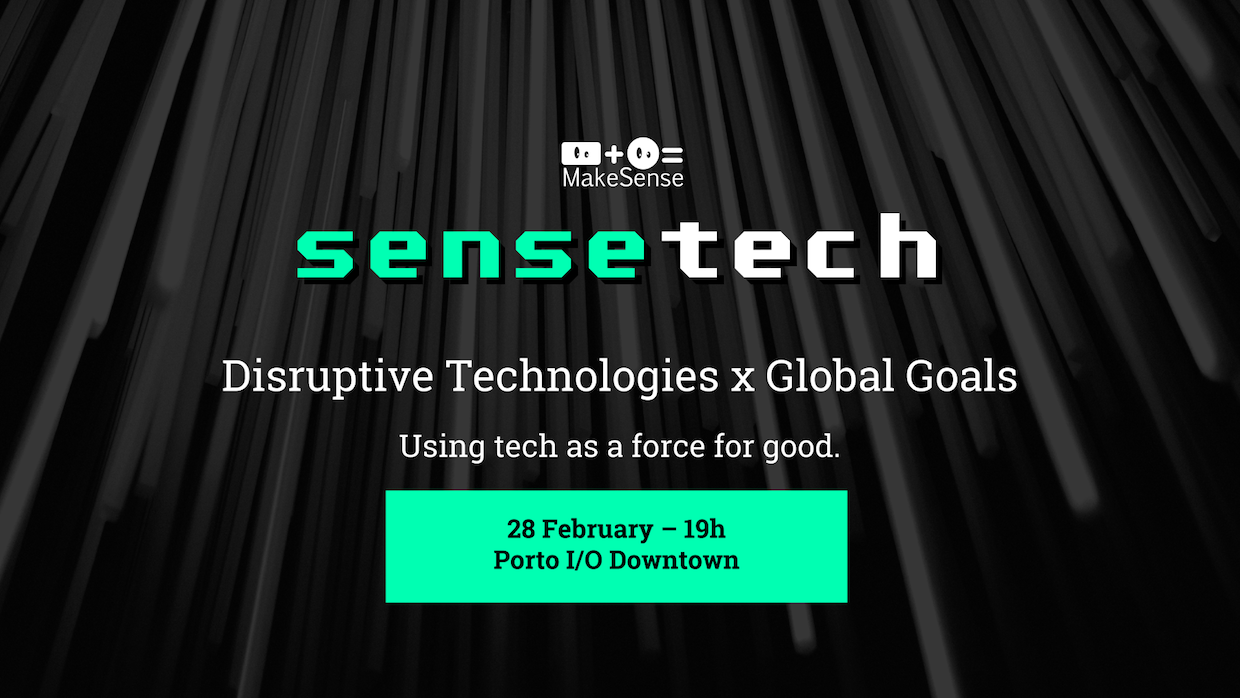 MakeSense

sensetech

Disruptive Technologies x Global Goals

Using tech as a force for good.

28 February – 19h
Porto I/O Downtown